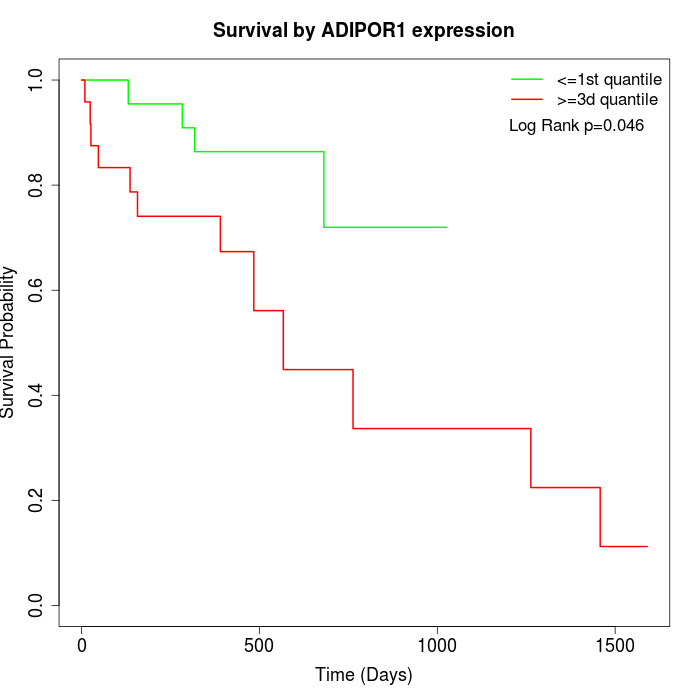 Survival by ADIPOR1 expression

<=1st quantile
>=3d quantile
Log Rank p=0.046

Survival Probability

1.0
0.8
0.6
0.4
0.2
0.0

0
500
1000
1500

Time (Days)